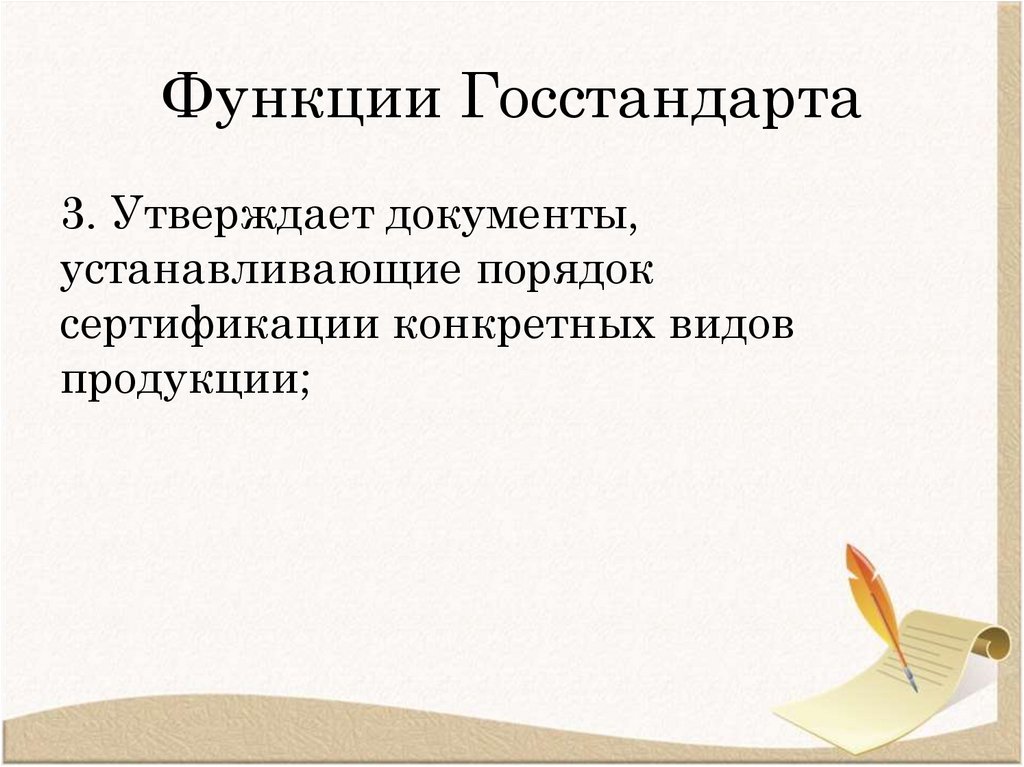 Функции Госстандарта

3. Утверждает документы, устанавливающие порядок сертификации конкретных видов продукции;